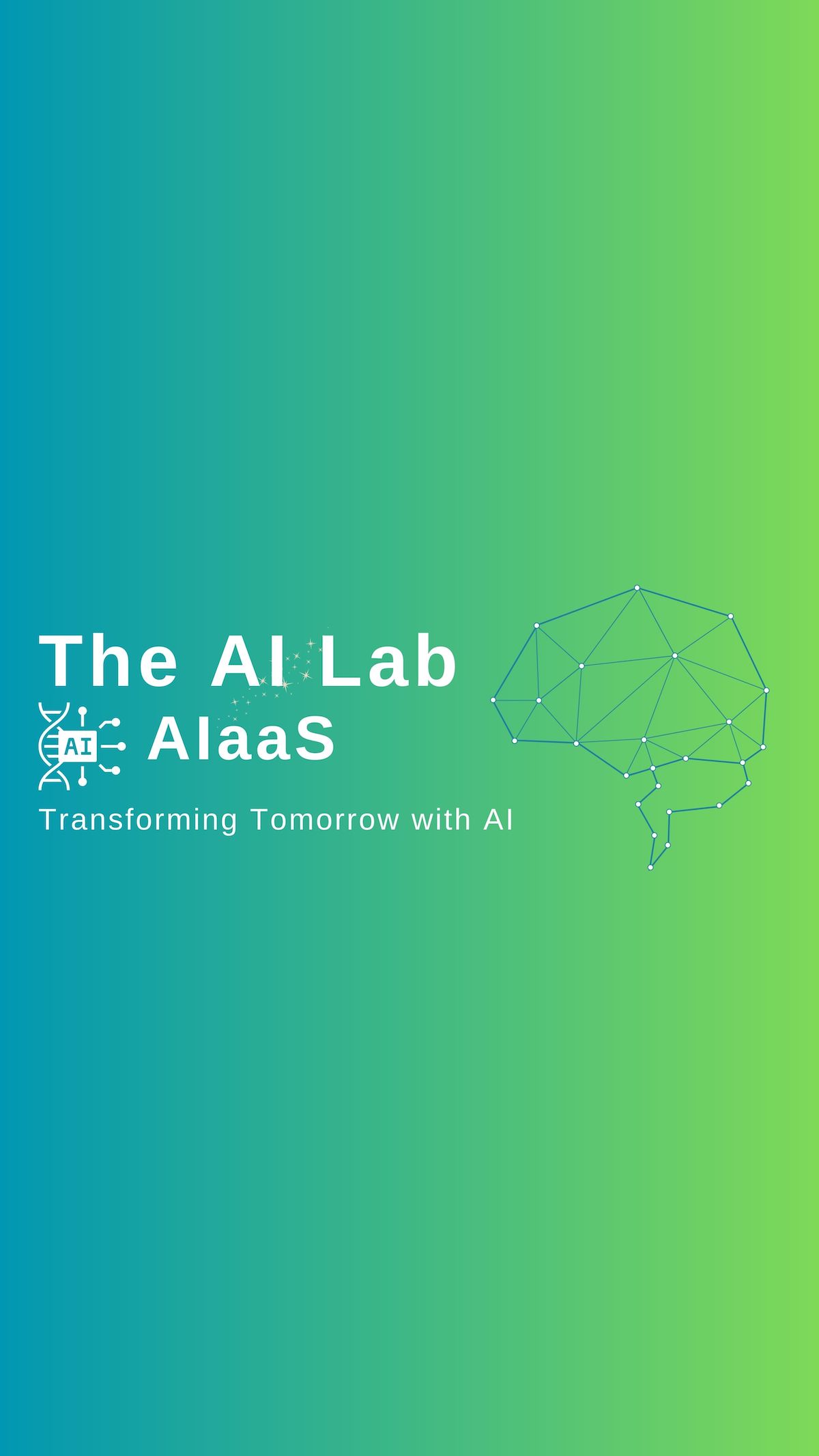 The AI Lab

AI

AIaaS

Transforming Tomorrow with AI